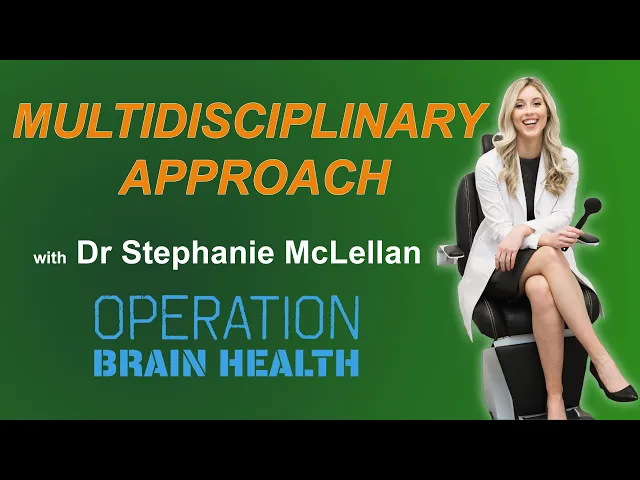 MULTIDISCIPLINARY APPROACH

with Dr Stephanie McLellan

OPERATION
BRAIN HEALTH